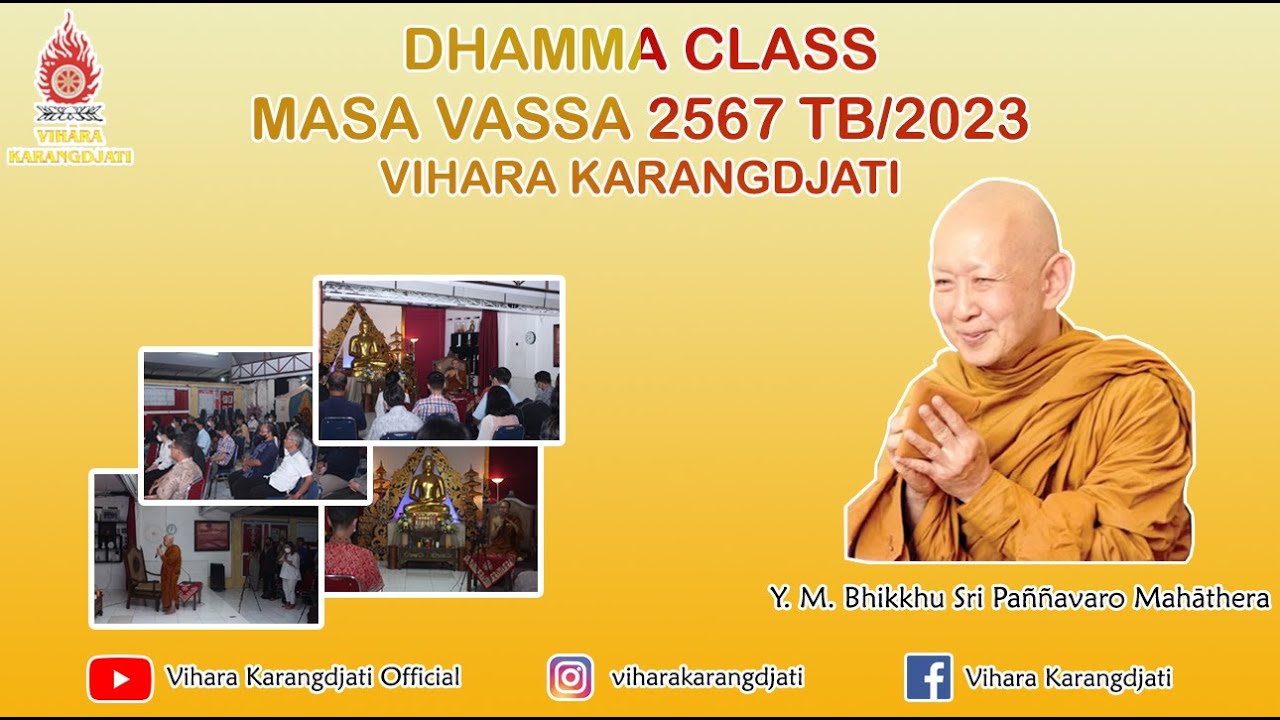 VIHARA KARANGDJATI

DHAMMA CLASS
MASA VASSA 2567 TB/2023
VIHARA KARANGDJATI

Y. M. Bhikkhu Sri Paññavaro Mahāthera

Vihara Karangdjati Official
viharakarangdjati
Vihara Karangdjati